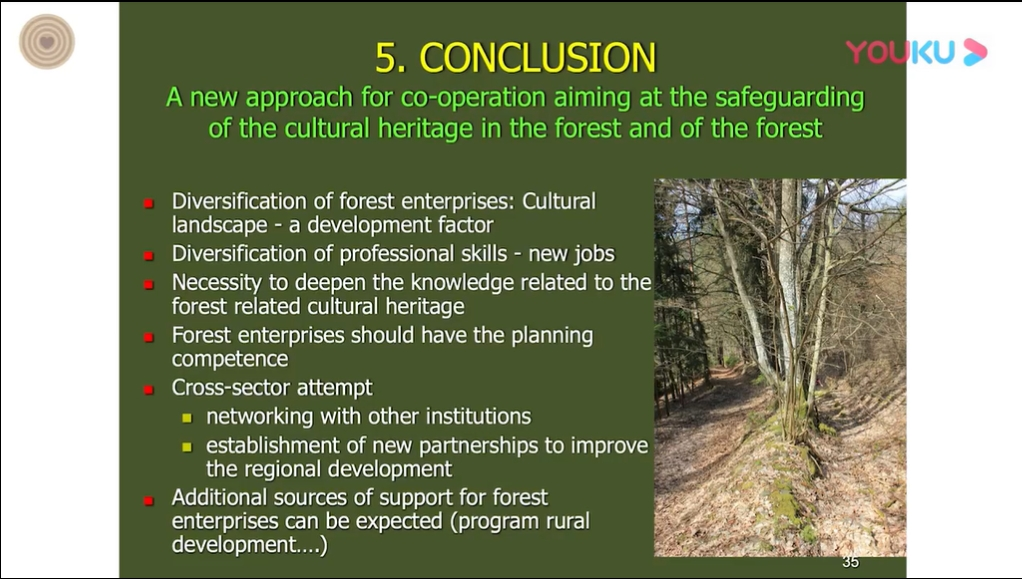 YOUKU

5. CONCLUSION

A new approach for co-operation aiming at the safeguarding of the cultural heritage in the forest and of the forest

- Diversification of forest enterprises: Cultural landscape - a development factor
- Diversification of professional skills - new jobs
- Necessity to deepen the knowledge related to the forest related cultural heritage
- Forest enterprises should have the planning competence
- Cross-sector attempt
  - networking with other institutions
  - establishment of new partnerships to improve the regional development
- Additional sources of support for forest enterprises can be expected (program rural development….)

35